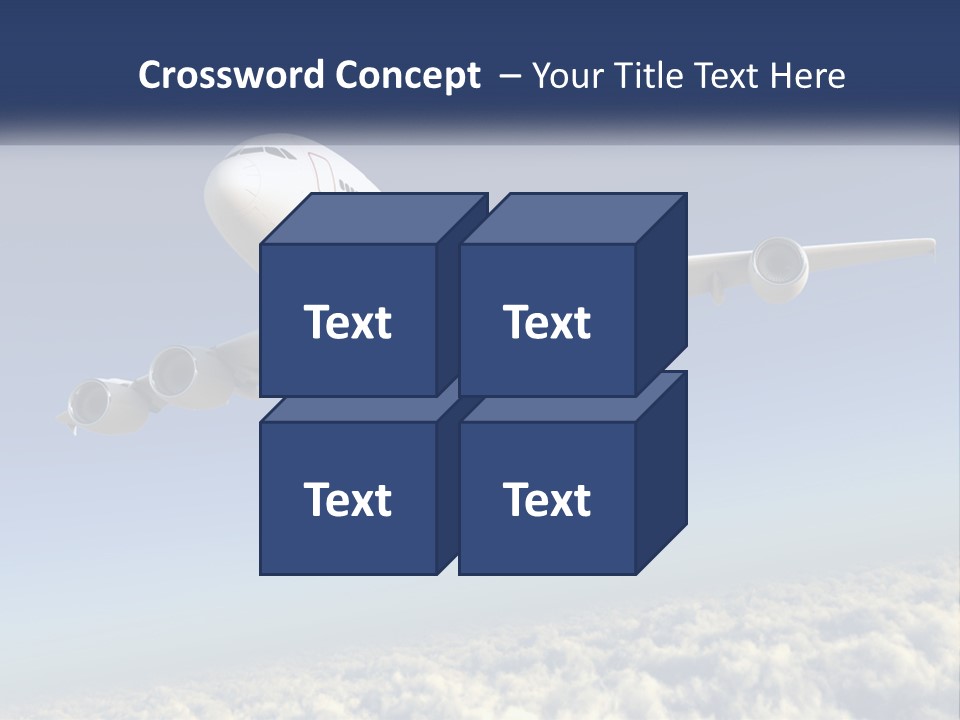 Crossword Concept – Your Title Text Here

Text

Text

Text

Text